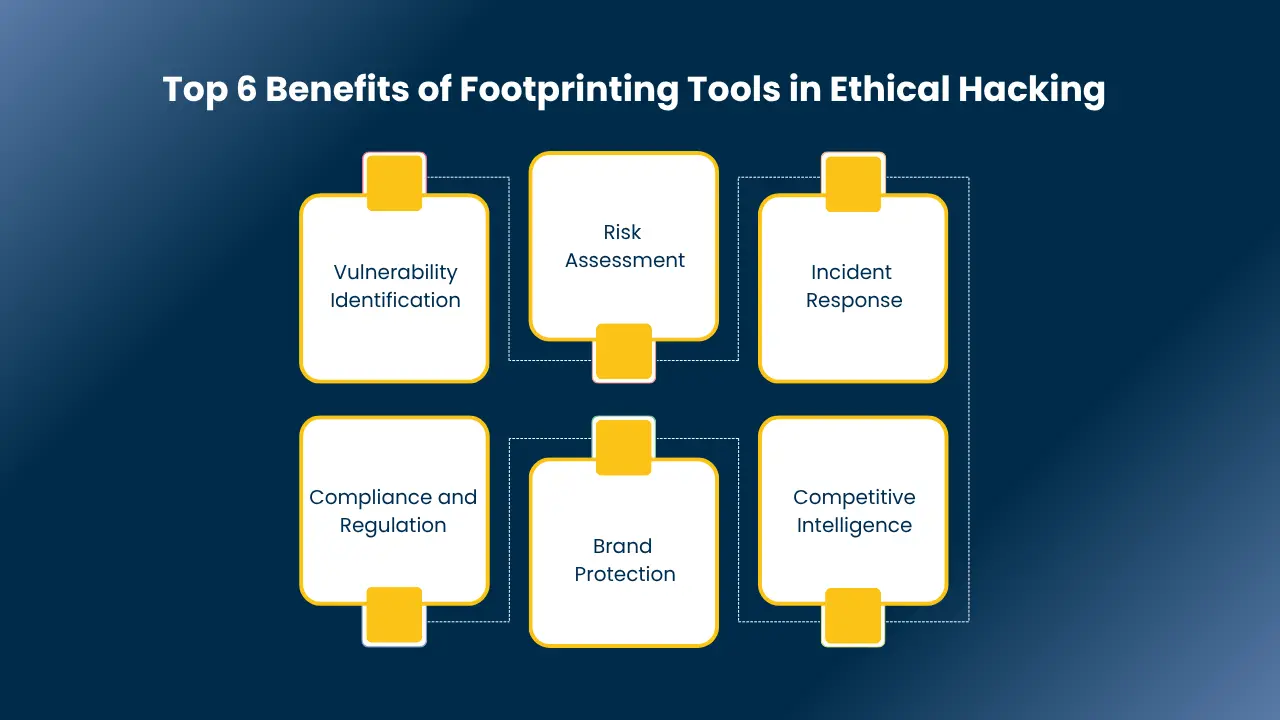 Top 6 Benefits of Footprinting Tools in Ethical Hacking

Vulnerability Identification

Risk Assessment

Incident Response

Compliance and Regulation

Brand Protection

Competitive Intelligence